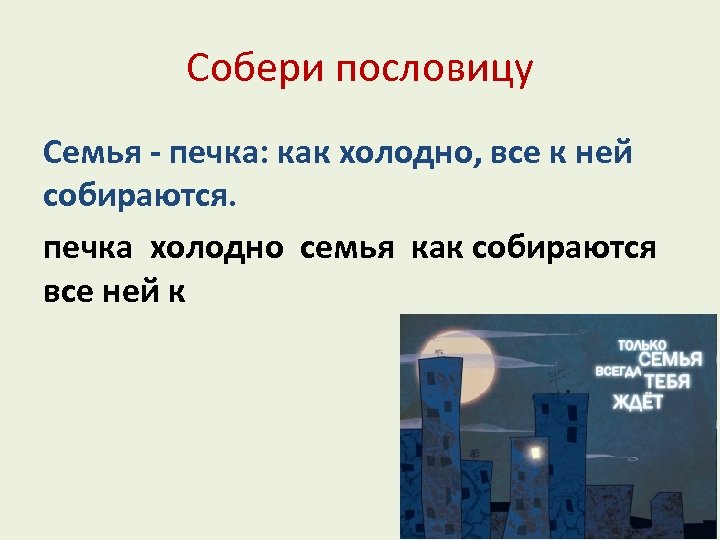 Собери пословицу

Семья - печка: как холодно, все к ней собираются.

печка холодно семья как собираются все ней к

ТОЛЬКО СЕМЬЯ ВСЕГДА ТЕБЯ ЖДЁТ